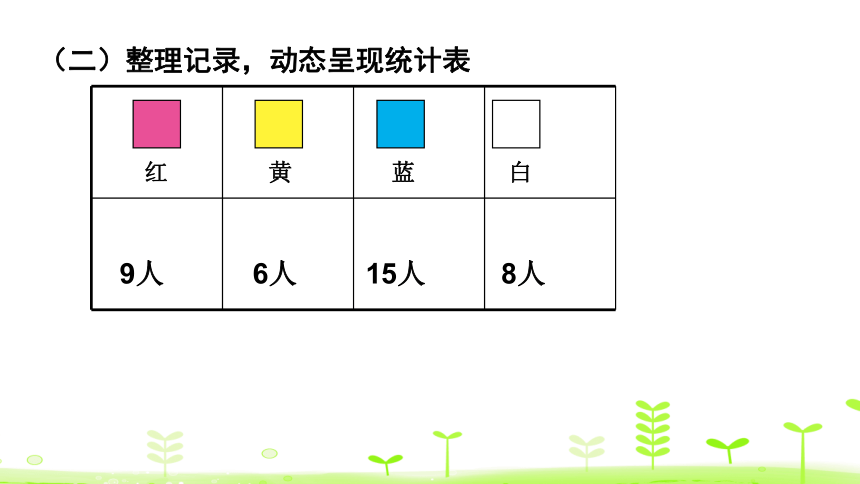 （二）整理记录，动态呈现统计表

| 红 | 黄 | 蓝 | 白 |
|---|---|---|---|
| 9人 | 6人 | 15人 | 8人 |